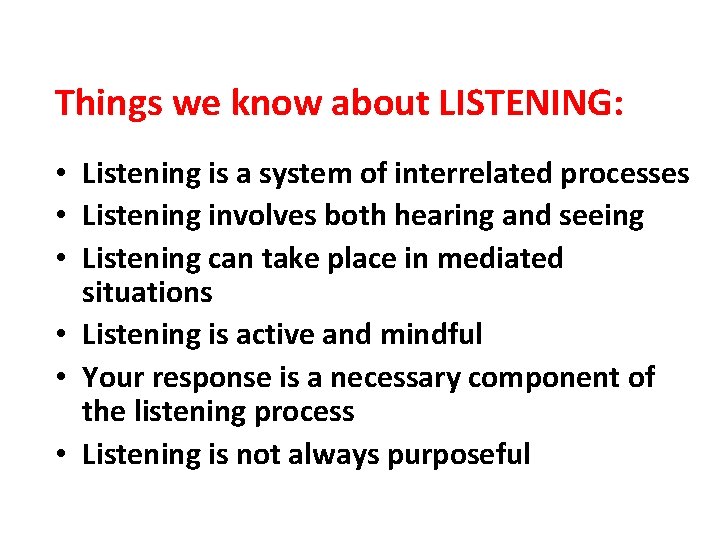 Things we know about LISTENING:

• Listening is a system of interrelated processes
• Listening involves both hearing and seeing
• Listening can take place in mediated situations
• Listening is active and mindful
• Your response is a necessary component of the listening process
• Listening is not always purposeful